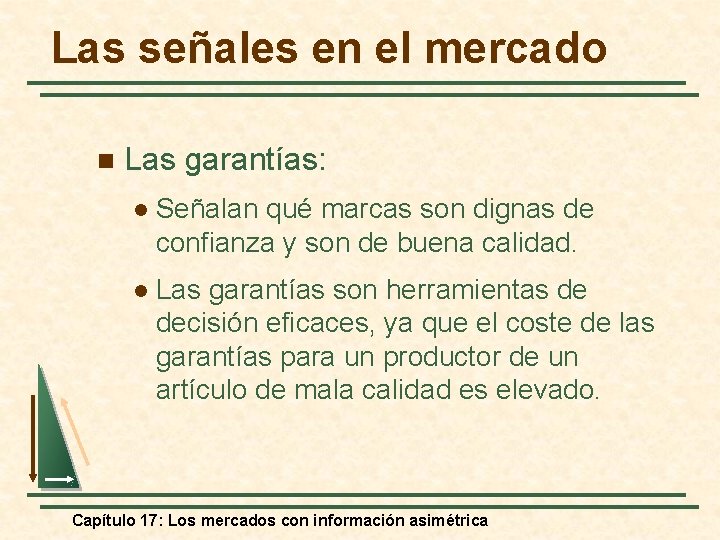 Las señales en el mercado

Las garantías:

Señalan qué marcas son dignas de confianza y son de buena calidad.

Las garantías son herramientas de decisión eficaces, ya que el coste de las garantías para un productor de un artículo de mala calidad es elevado.

Capítulo 17: Los mercados con información asimétrica